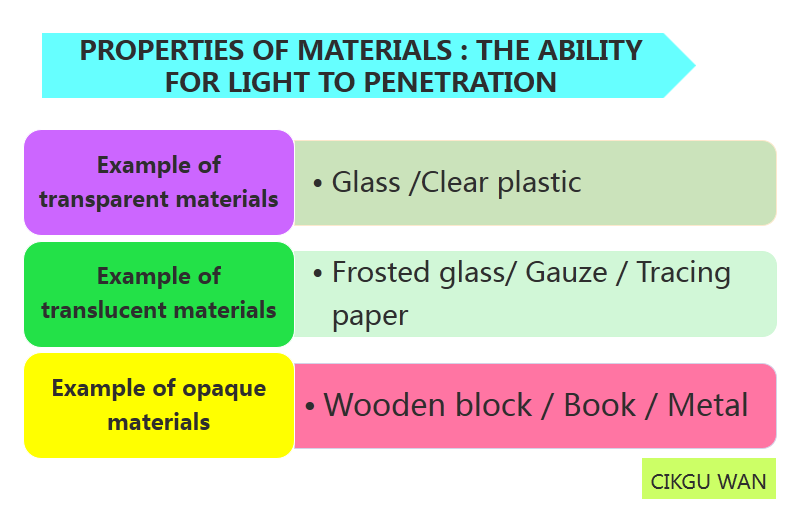 PROPERTIES OF MATERIALS : THE ABILITY FOR LIGHT TO PENETRATION

Example of transparent materials

• Glass /Clear plastic

Example of translucent materials

• Frosted glass/ Gauze / Tracing paper

Example of opaque materials

• Wooden block / Book / Metal

CIKGU WAN